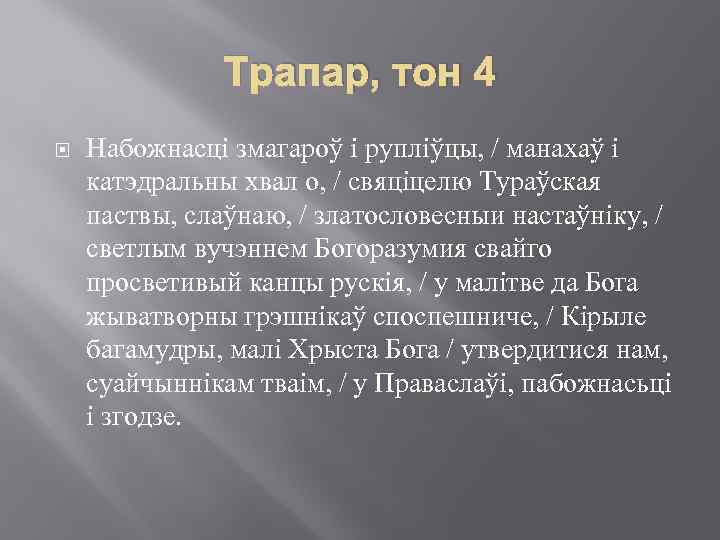 Трапар, тон 4

Набожнасці змагароў і рупліўцы, / манахаў і катэдральны хвал о, / свяціцелю Тураўская паствы, слаўнаю, / златословесныи настаўніку, / светлым вучэннем Богоразумия свайго просветивый канцы рускія, / у малітве да Бога жыватворны грэшнікаў споспешниче, / Кірыле багамудры, малі Хрыста Бога / утвердитися нам, суайчыннікам тваім, / у Праваслаўі, пабожнасьці і згодзе.